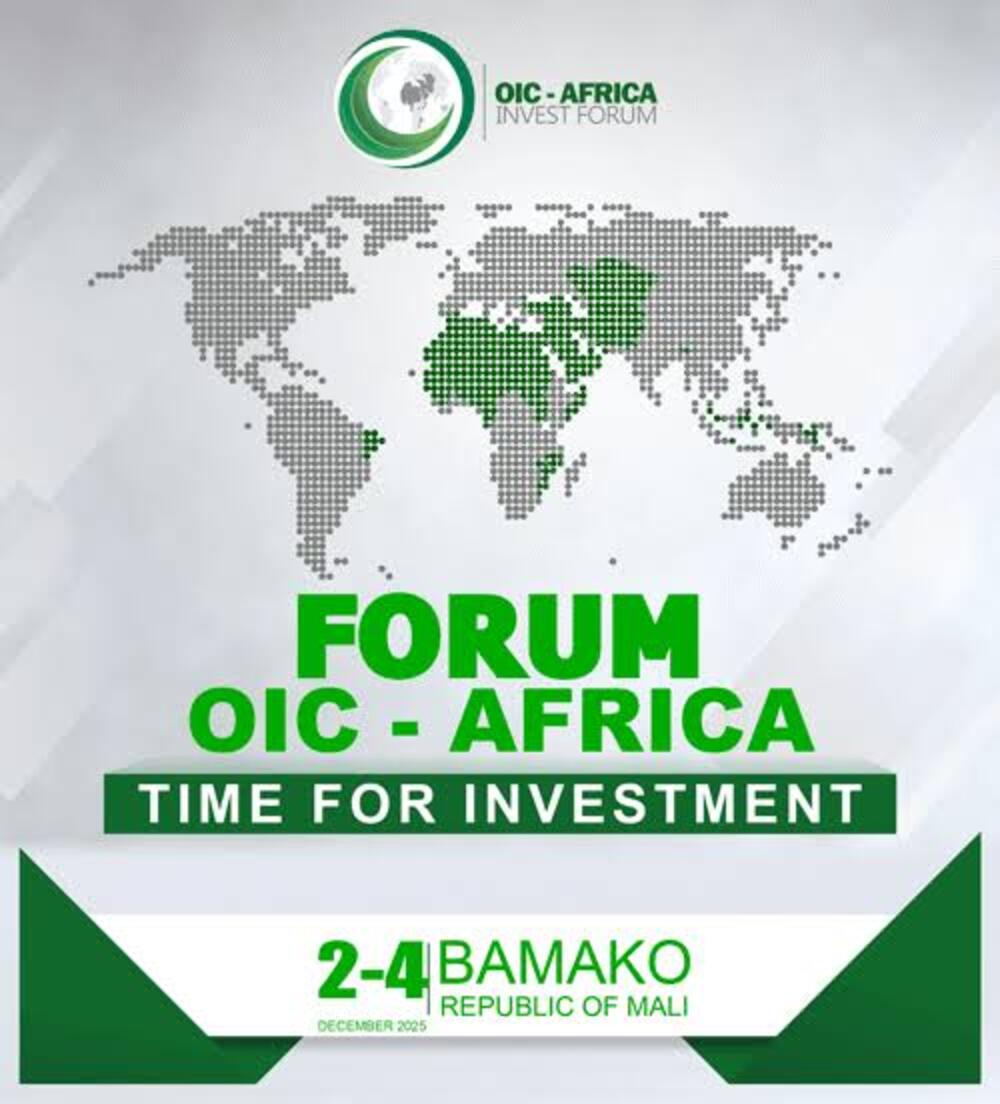 OIC - AFRICA
INVEST FORUM

FORUM
OIC - AFRICA

TIME FOR INVESTMENT

2-4
DECEMBER 2025

BAMAKO
REPUBLIC OF MALI